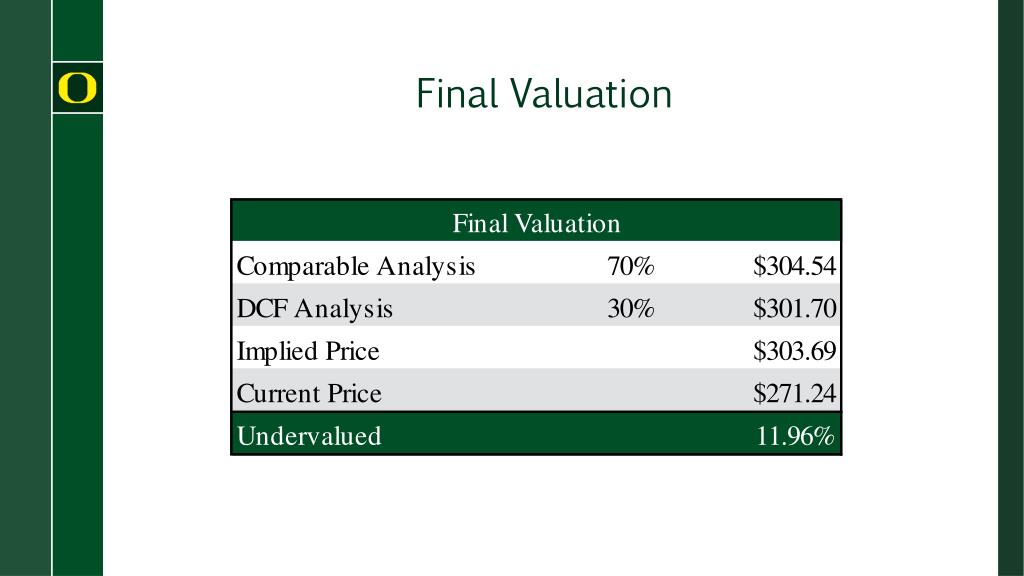 O

Final Valuation

| Final Valuation | | |
|---|---|---|
| Comparable Analysis | 70% | \$304.54 |
| DCF Analysis | 30% | \$301.70 |
| Implied Price | | \$303.69 |
| Current Price | | \$271.24 |
| Undervalued | | 11.96% |